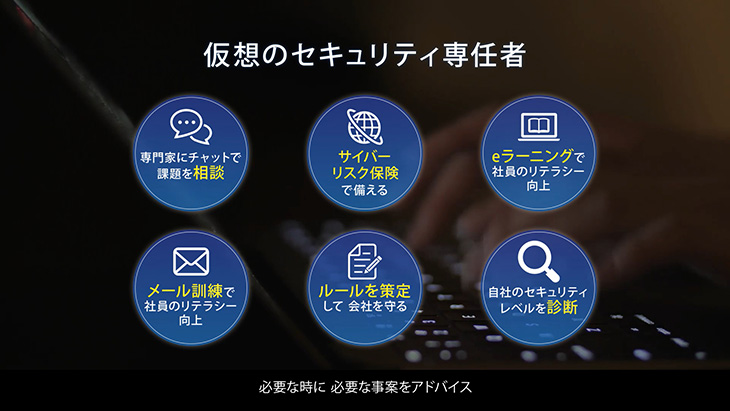 仮想のセキュリティ専任者

専門家にチャットで課題を相談

サイバーリスク保険で備える

eラーニングで社員のリテラシー向上

メール訓練で社員のリテラシー向上

ルールを策定して 会社を守る

自社のセキュリティレベルを診断

必要な時に 必要な事案をアドバイス